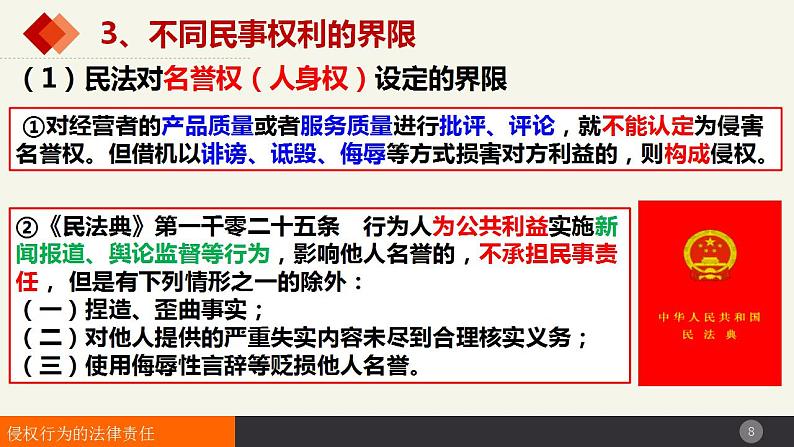 3、不同民事权利的界限

（1）民法对名誉权（人身权）设定的界限

①对经营者的产品质量或者服务质量进行批评、评论，就不能认定为侵害名誉权。但借机以诽谤、诋毁、侮辱等方式损害对方利益的，则构成侵权。

②《民法典》第一千零二十五条　行为人为公共利益实施新闻报道、舆论监督等行为，影响他人名誉的，不承担民事责任，但是有下列情形之一的除外：
（一）捏造、歪曲事实；
（二）对他人提供的严重失实内容未尽到合理核实义务；
（三）使用侮辱性言辞等贬损他人名誉。

中华人民共和国
民法典

侵权行为的法律责任

8